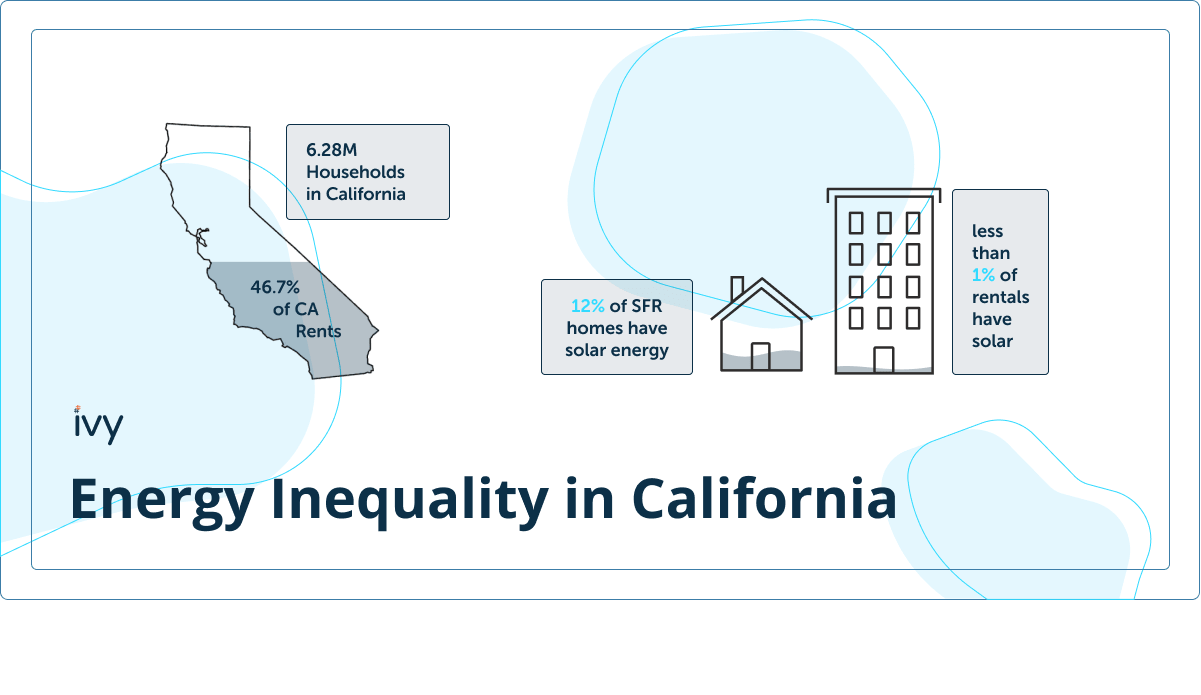 6.28M Households in California

46.7% of CA Rents

12% of SFR homes have solar energy

less than 1% of rentals have solar

ivy

Energy Inequality in California